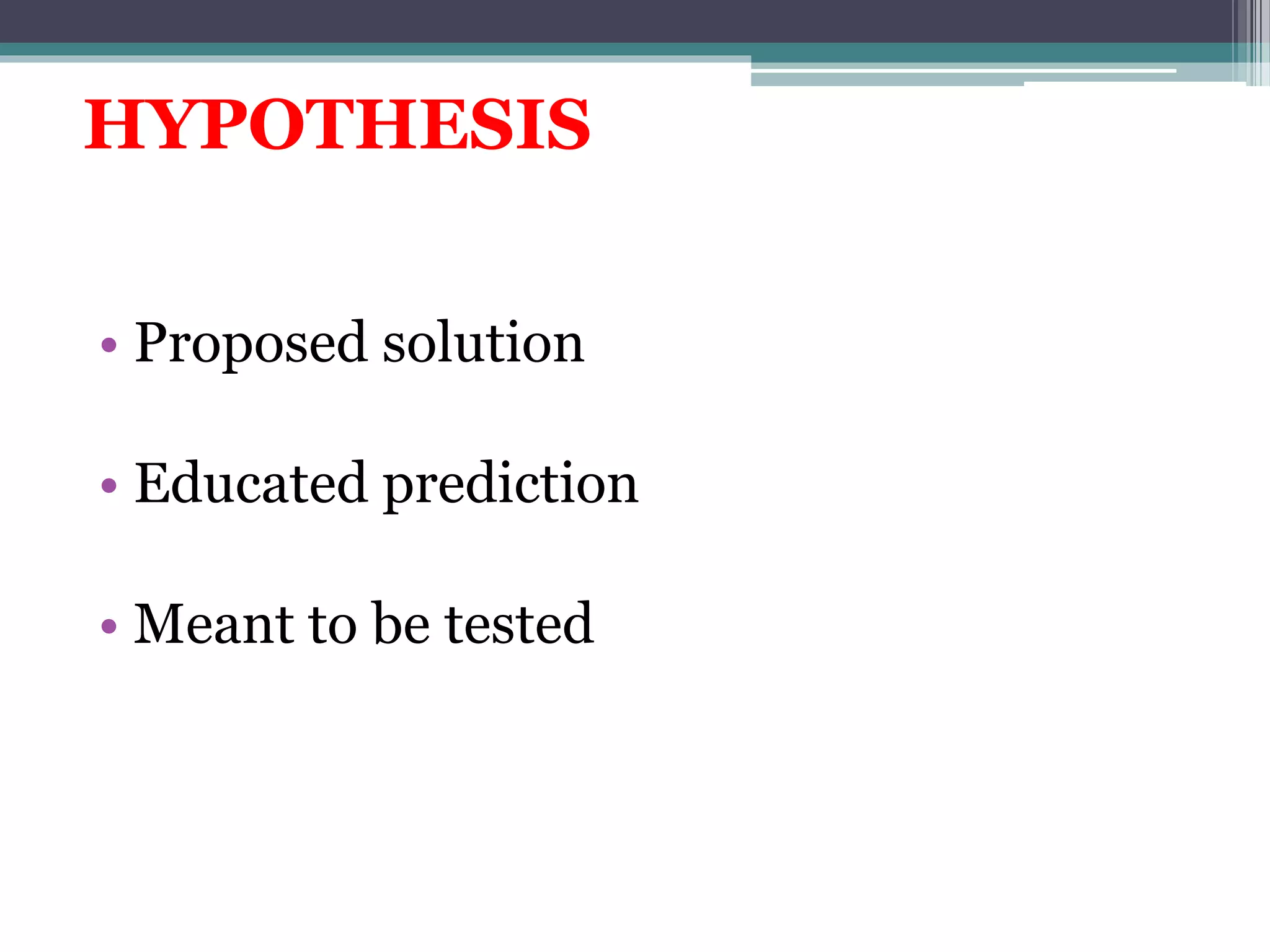 HYPOTHESIS

• Proposed solution

• Educated prediction

• Meant to be tested